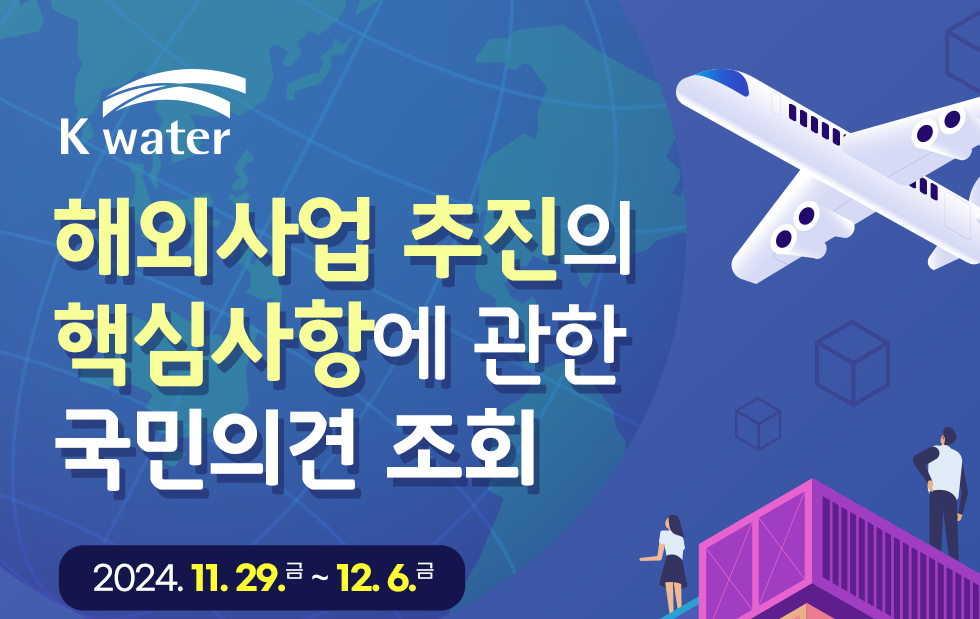 K water

해외사업 추진의
핵심사항에 관한
국민의견 조회

2024. 11. 29.금 ~ 12. 6.금